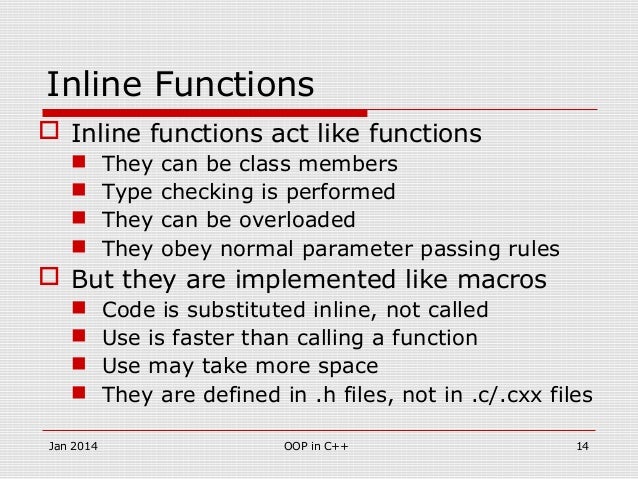 Inline Functions

Inline functions act like functions

They can be class members

Type checking is performed

They can be overloaded

They obey normal parameter passing rules

But they are implemented like macros

Code is substituted inline, not called

Use is faster than calling a function

Use may take more space

They are defined in .h files, not in .c/.cxx files

Jan 2014

OOP in C++

14